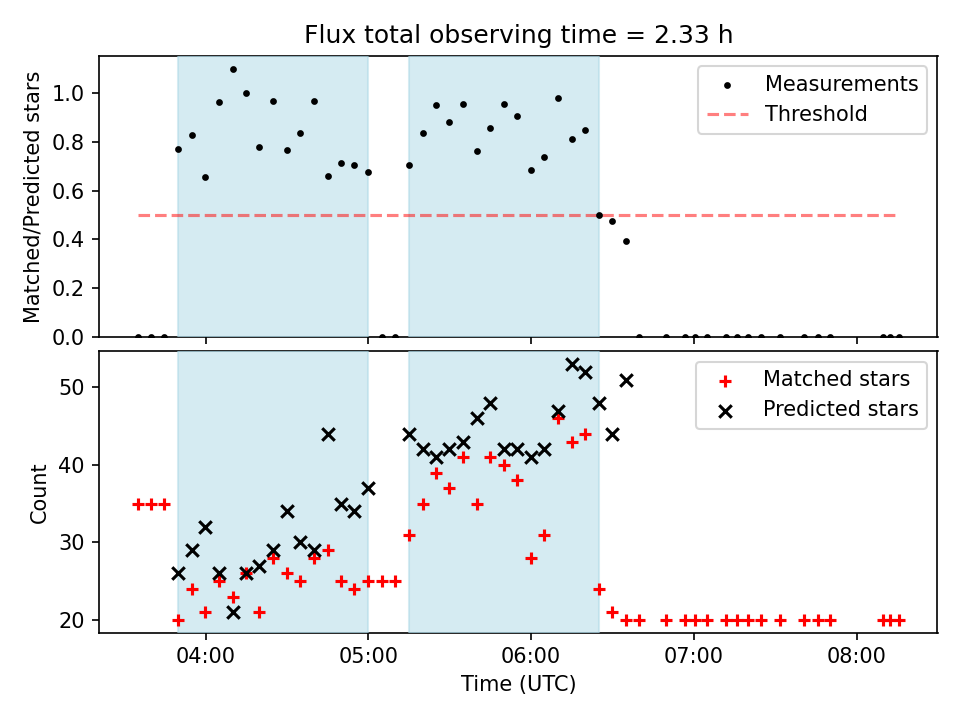 Flux total observing time = 2.33 h

Matched/Predicted stars

1.0
0.8
0.6
0.4
0.2
0.0

Measurements
Threshold

Count

50
40
30
20

Matched stars
Predicted stars

04:00
05:00
06:00
07:00
08:00

Time (UTC)